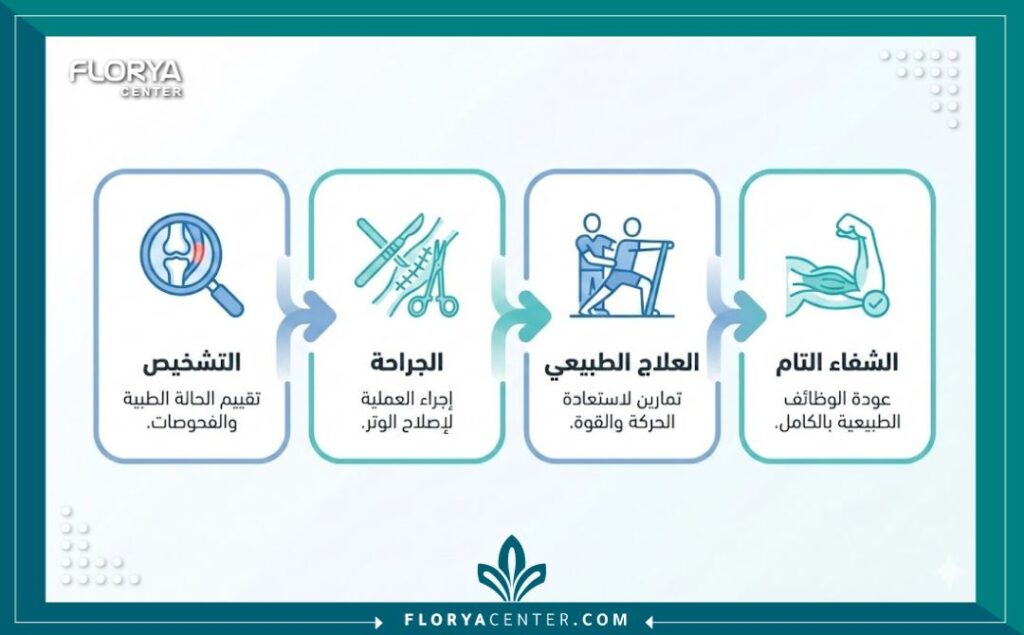 FLORYA
CENTER

التشخيص
تقييم الحالة الطبية والفحوصات.

الجراحة
إجراء العملية لإصلاح الوتر.

العلاج الطبيعي
تمارين لاستعادة الحركة والقوة.

الشفاء التام
عودة الوظائف الطبيعية بالكامل.

FLORYACENTER.COM